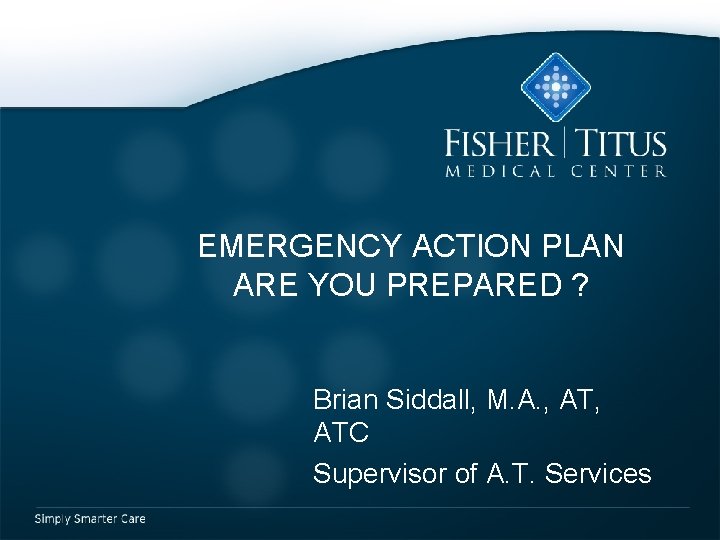 FISHER | TITUS
MEDICAL CENTER

EMERGENCY ACTION PLAN
ARE YOU PREPARED ?

Brian Siddall, M.A., AT, ATC

Supervisor of A.T. Services

Simply Smarter Care